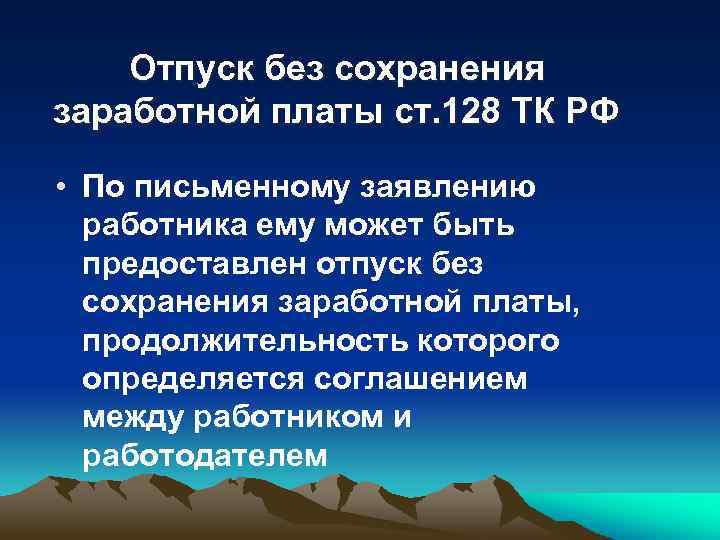 Отпуск без сохранения заработной платы ст.128 ТК РФ

• По письменному заявлению работника ему может быть предоставлен отпуск без сохранения заработной платы, продолжительность которого определяется соглашением между работником и работодателем